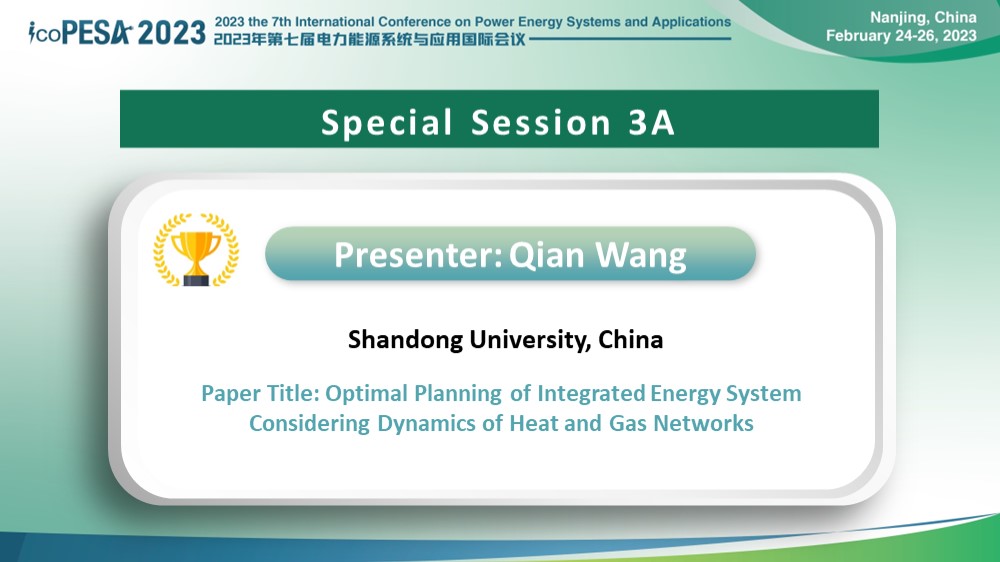 icoPESA 2023 2023 the 7th International Conference on Power Energy Systems and Applications
2023年第七届电力能源系统与应用国际会议

Nanjing, China
February 24-26, 2023

Special Session 3A

Presenter: Qian Wang

Shandong University, China

Paper Title: Optimal Planning of Integrated Energy System Considering Dynamics of Heat and Gas Networks